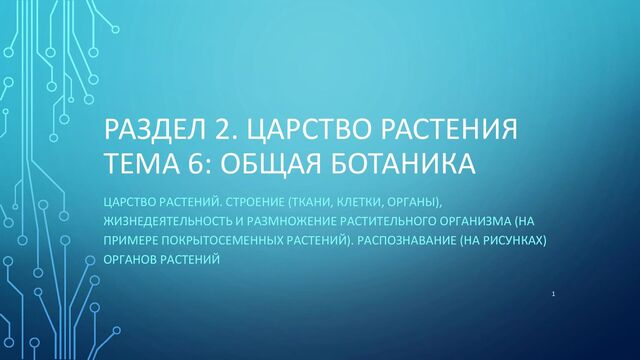 РАЗДЕЛ 2. ЦАРСТВО РАСТЕНИЯ
ТЕМА 6: ОБЩАЯ БОТАНИКА

ЦАРСТВО РАСТЕНИЙ. СТРОЕНИЕ (ТКАНИ, КЛЕТКИ, ОРГАНЫ), ЖИЗНЕДЕЯТЕЛЬНОСТЬ И РАЗМНОЖЕНИЕ РАСТИТЕЛЬНОГО ОРГАНИЗМА (НА ПРИМЕРЕ ПОКРЫТОСЕМЕННЫХ РАСТЕНИЙ). РАСПОЗНАВАНИЕ (НА РИСУНКАХ) ОРГАНОВ РАСТЕНИЙ

1